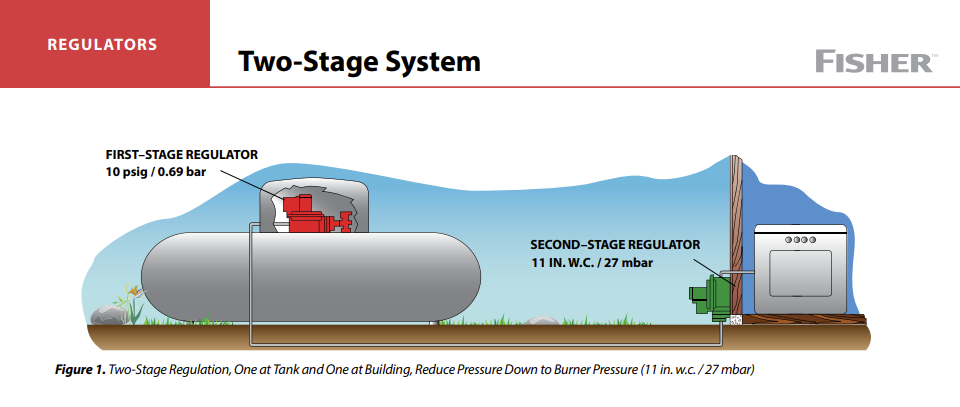 REGULATORS

Two-Stage System

FISHER™

FIRST–STAGE REGULATOR
10 psig / 0.69 bar

SECOND–STAGE REGULATOR
11 IN. W.C. / 27 mbar

Figure 1. Two-Stage Regulation, One at Tank and One at Building, Reduce Pressure Down to Burner Pressure (11 in. w.c. / 27 mbar)